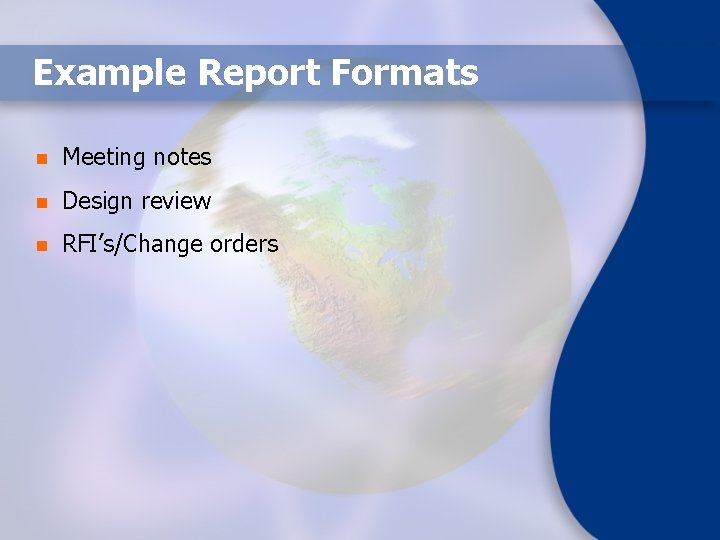 Example Report Formats

- Meeting notes
- Design review
- RFI’s/Change orders